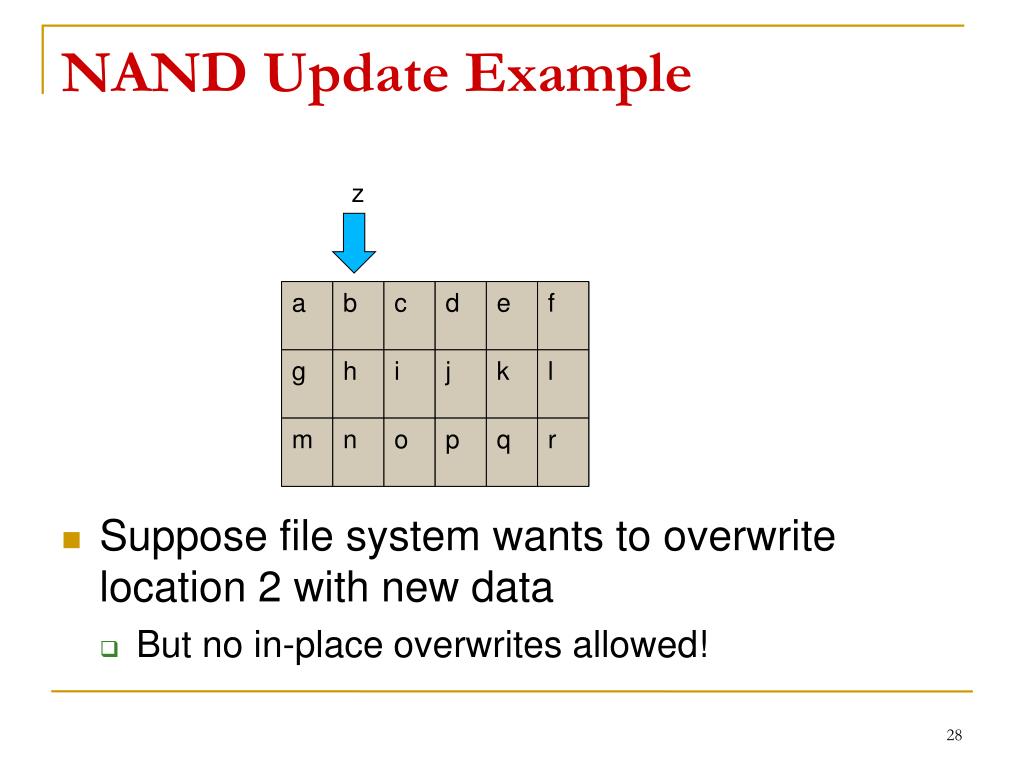 NAND Update Example

z

| a | b | c | d | e | f |
|---|---|---|---|---|---|
| g | h | i | j | k | l |
| m | n | o | p | q | r |

Suppose file system wants to overwrite location 2 with new data

But no in-place overwrites allowed!

28